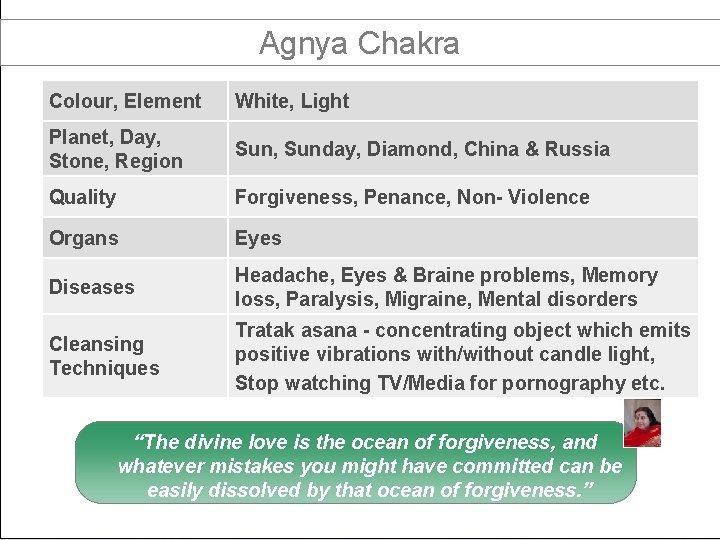 Agnya Chakra

| Colour, Element | White, Light |
|---|---|
| Planet, Day, Stone, Region | Sun, Sunday, Diamond, China & Russia |
| Quality | Forgiveness, Penance, Non- Violence |
| Organs | Eyes |
| Diseases | Headache, Eyes & Braine problems, Memory loss, Paralysis, Migraine, Mental disorders |
| Cleansing Techniques | Tratak asana - concentrating object which emits positive vibrations with/without candle light, Stop watching TV/Media for pornography etc. |

“The divine love is the ocean of forgiveness, and whatever mistakes you might have committed can be easily dissolved by that ocean of forgiveness.”